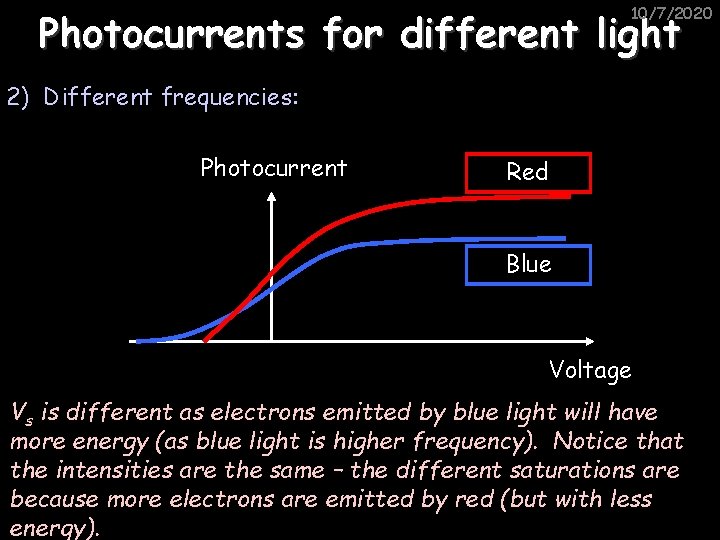 10/7/2020

Photocurrents for different light

2) Different frequencies:

Photocurrent

Red

Blue

Voltage

$V_s$ is different as electrons emitted by blue light will have more energy (as blue light is higher frequency). Notice that the intensities are the same – the different saturations are because more electrons are emitted by red (but with less energy).